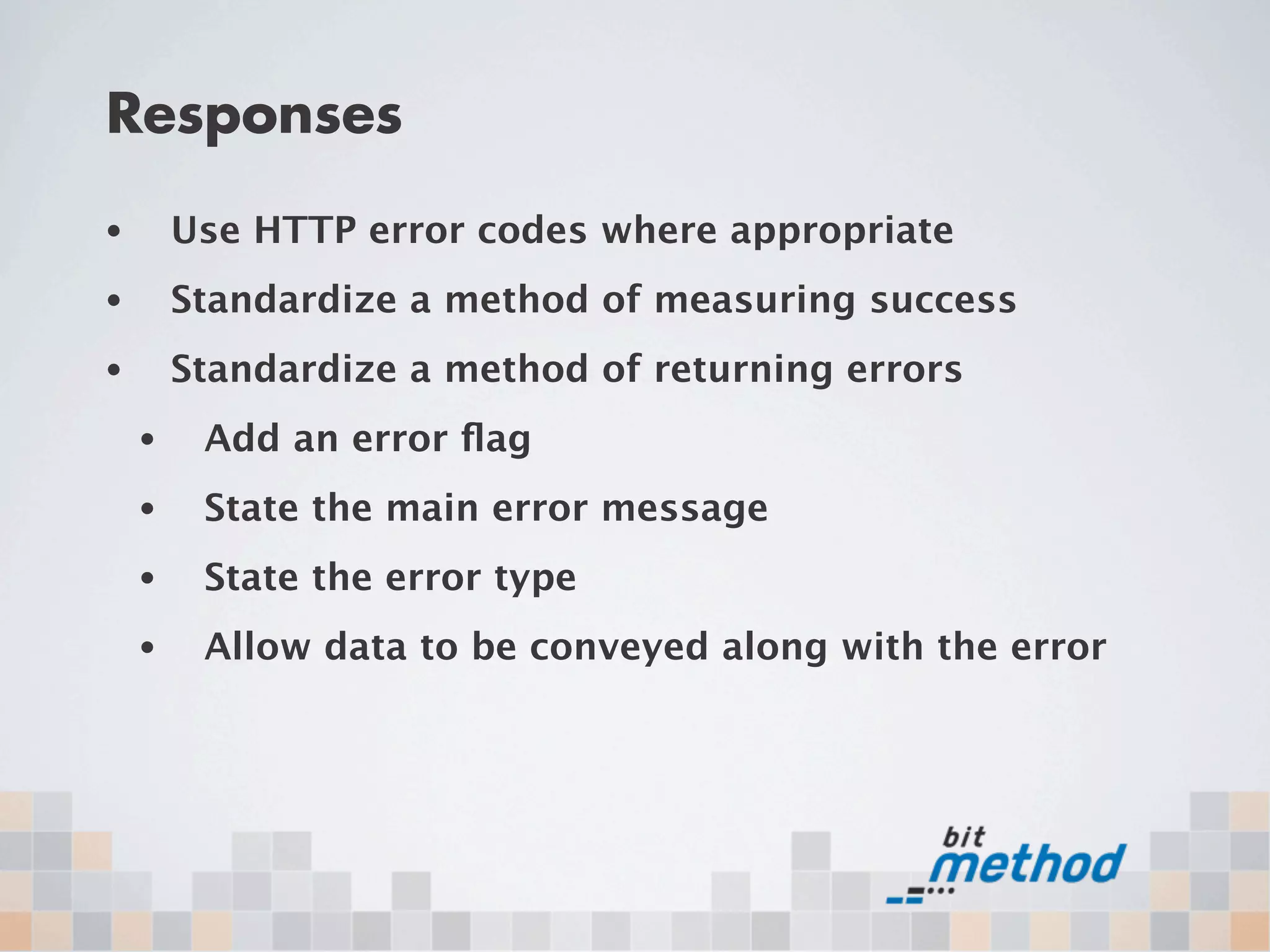 Responses

• Use HTTP error codes where appropriate
• Standardize a method of measuring success
• Standardize a method of returning errors
  • Add an error flag
  • State the main error message
  • State the error type
  • Allow data to be conveyed along with the error

bit method